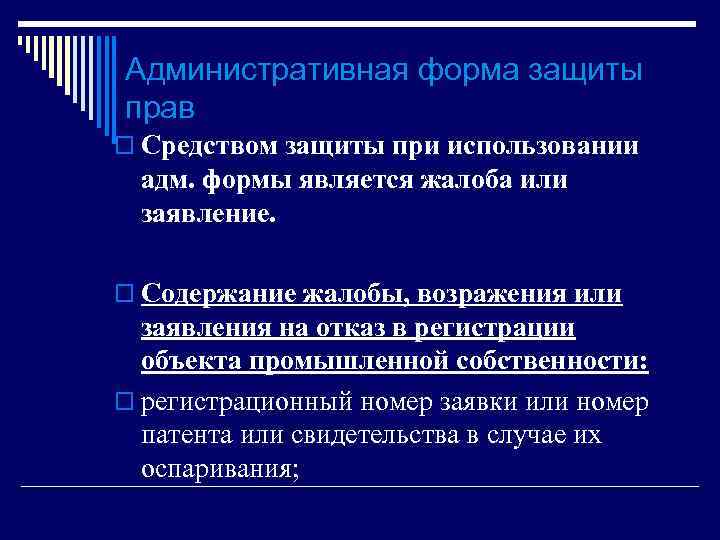 Административная форма защиты прав

Средством защиты при использовании адм. формы является жалоба или заявление.

Содержание жалобы, возражения или заявления на отказ в регистрации объекта промышленной собственности:

регистрационный номер заявки или номер патента или свидетельства в случае их оспаривания;